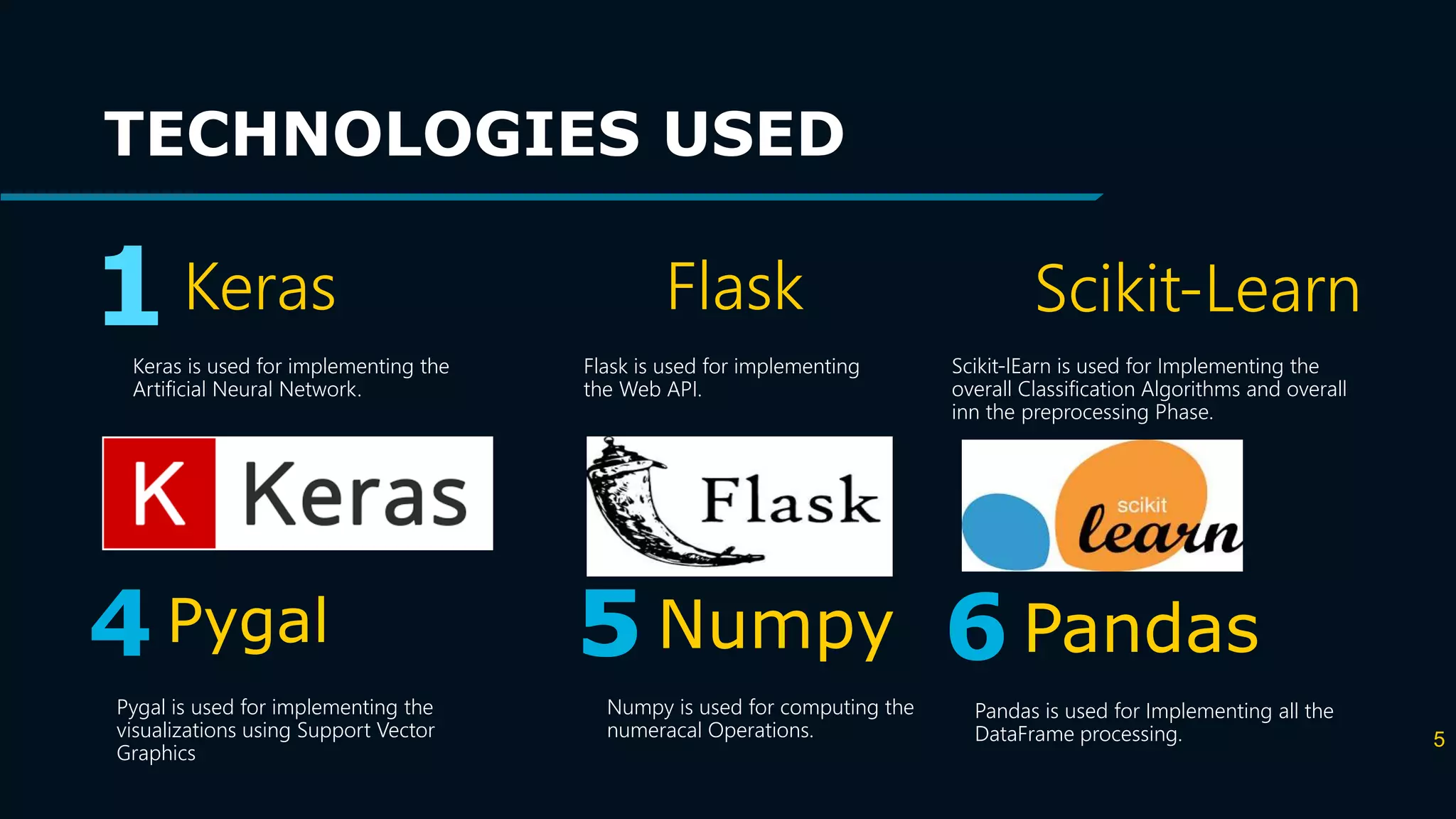 TECHNOLOGIES USED

1 Keras

Keras is used for implementing the Artificial Neural Network.

K Keras

Flask

Flask is used for implementing the Web API.

Flask

Scikit-Learn

Scikit-lEarn is used for Implementing the overall Classification Algorithms and overall inn the preprocessing Phase.

scikit learn

4 Pygal

Pygal is used for implementing the visualizations using Support Vector Graphics

5 Numpy

Numpy is used for computing the numeracal Operations.

6 Pandas

Pandas is used for Implementing all the DataFrame processing.

5